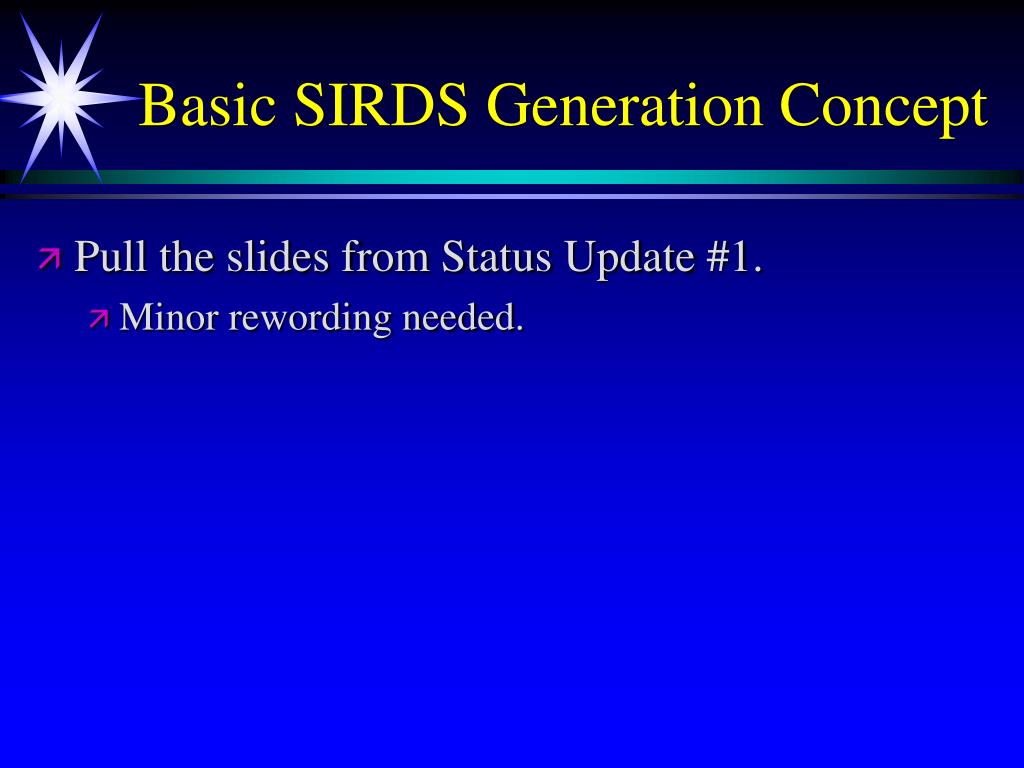 Basic SIRDS Generation Concept

Pull the slides from Status Update #1.

Minor rewording needed.